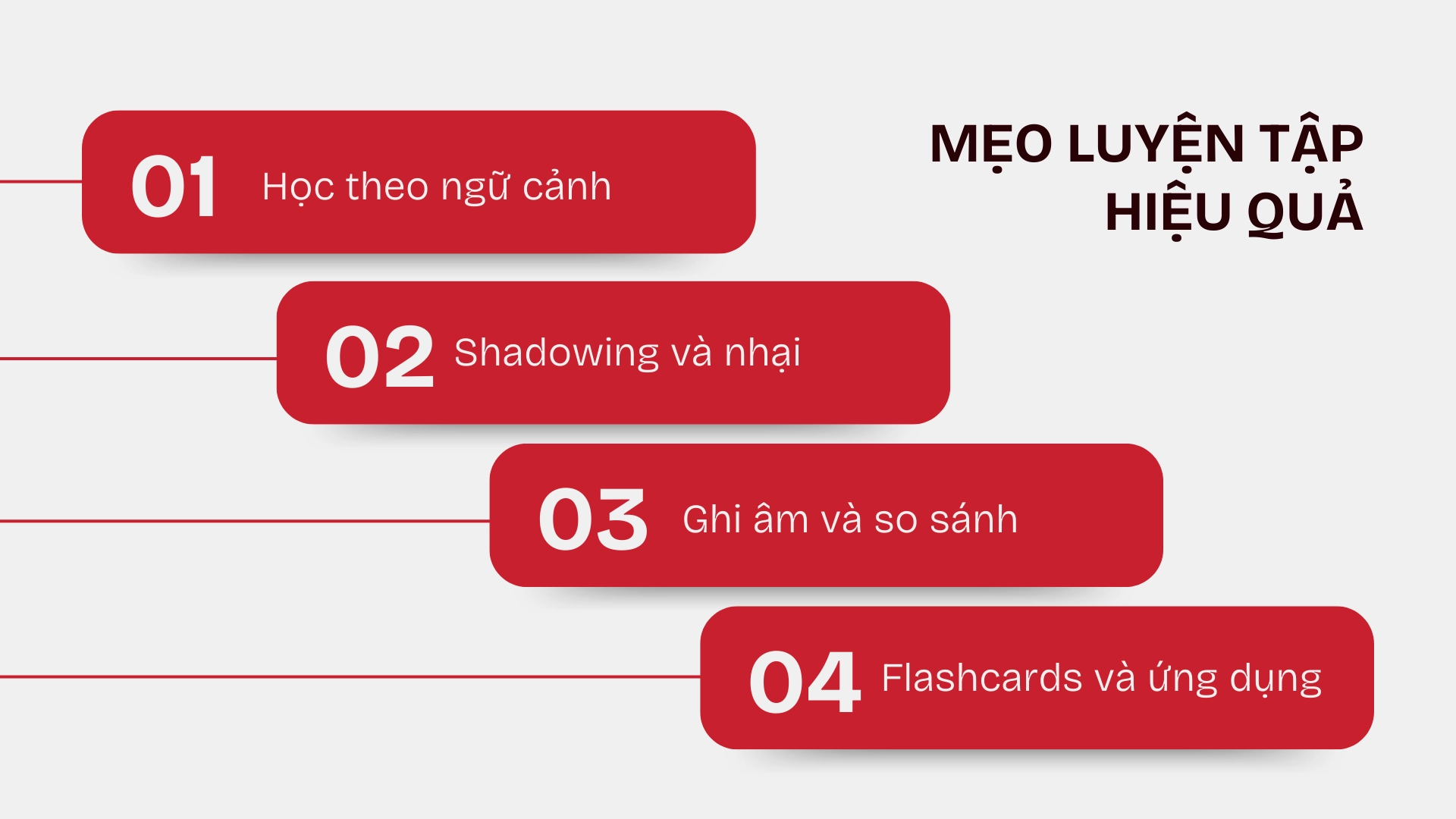 MẸO LUYỆN TẬP HIỆU QUẢ

01 Học theo ngữ cảnh

02 Shadowing và nhại

03 Ghi âm và so sánh

04 Flashcards và ứng dụng